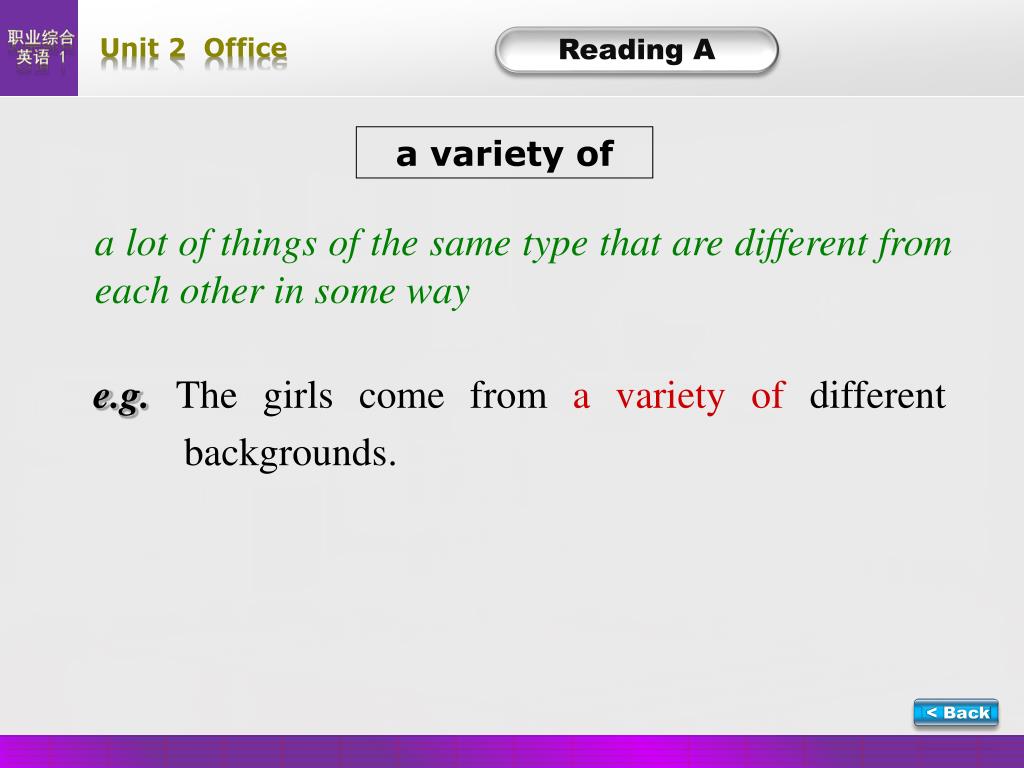 职业综合英语 1

Unit 2 Office

Reading A

a variety of

a lot of things of the same type that are different from each other in some way

e.g. The girls come from a variety of different backgrounds.

< Back